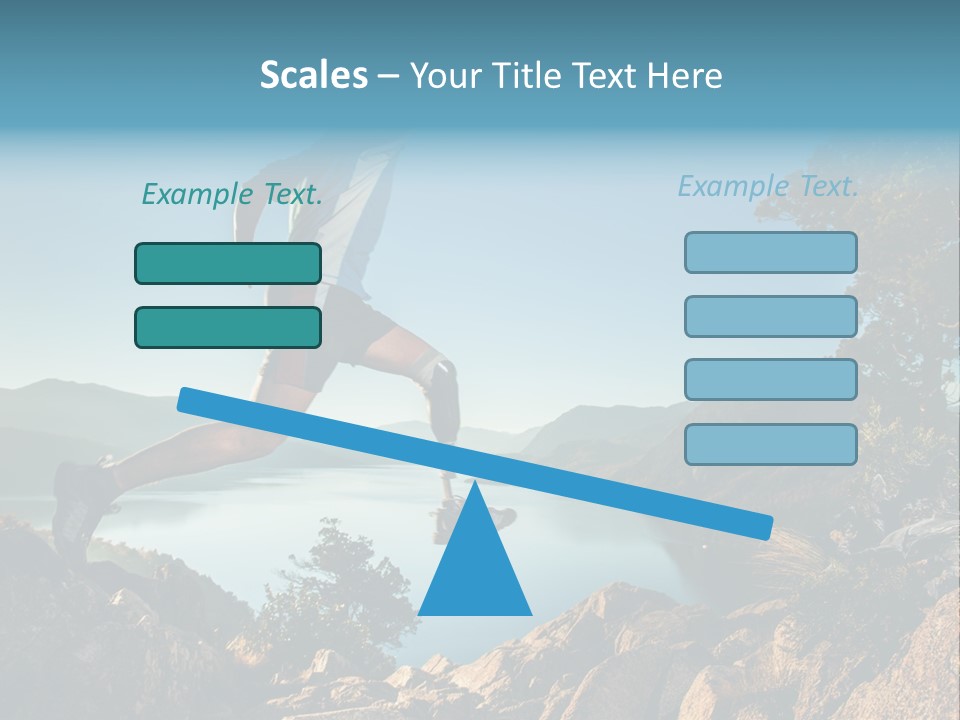 Scales – Your Title Text Here

Example Text.

Example Text.